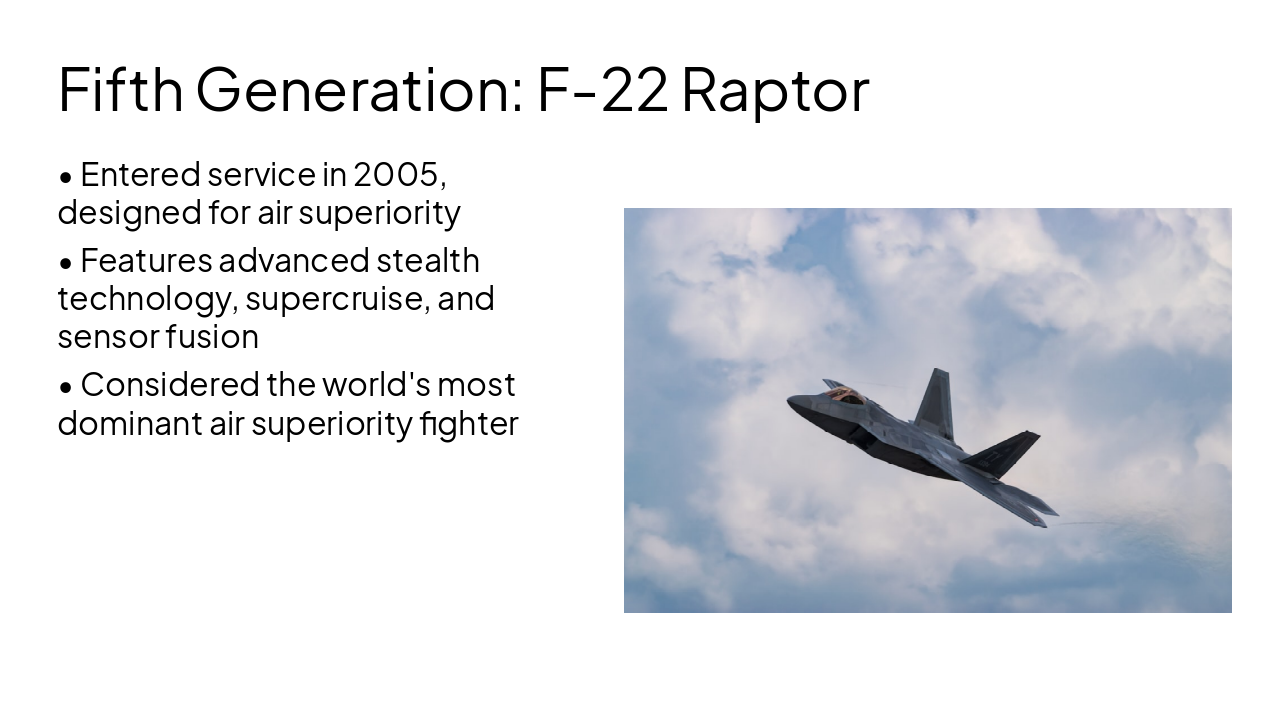 Fifth Generation: F-22 Raptor

• Entered service in 2005, designed for air superiority

• Features advanced stealth technology, supercruise, and sensor fusion

• Considered the world's most dominant air superiority fighter